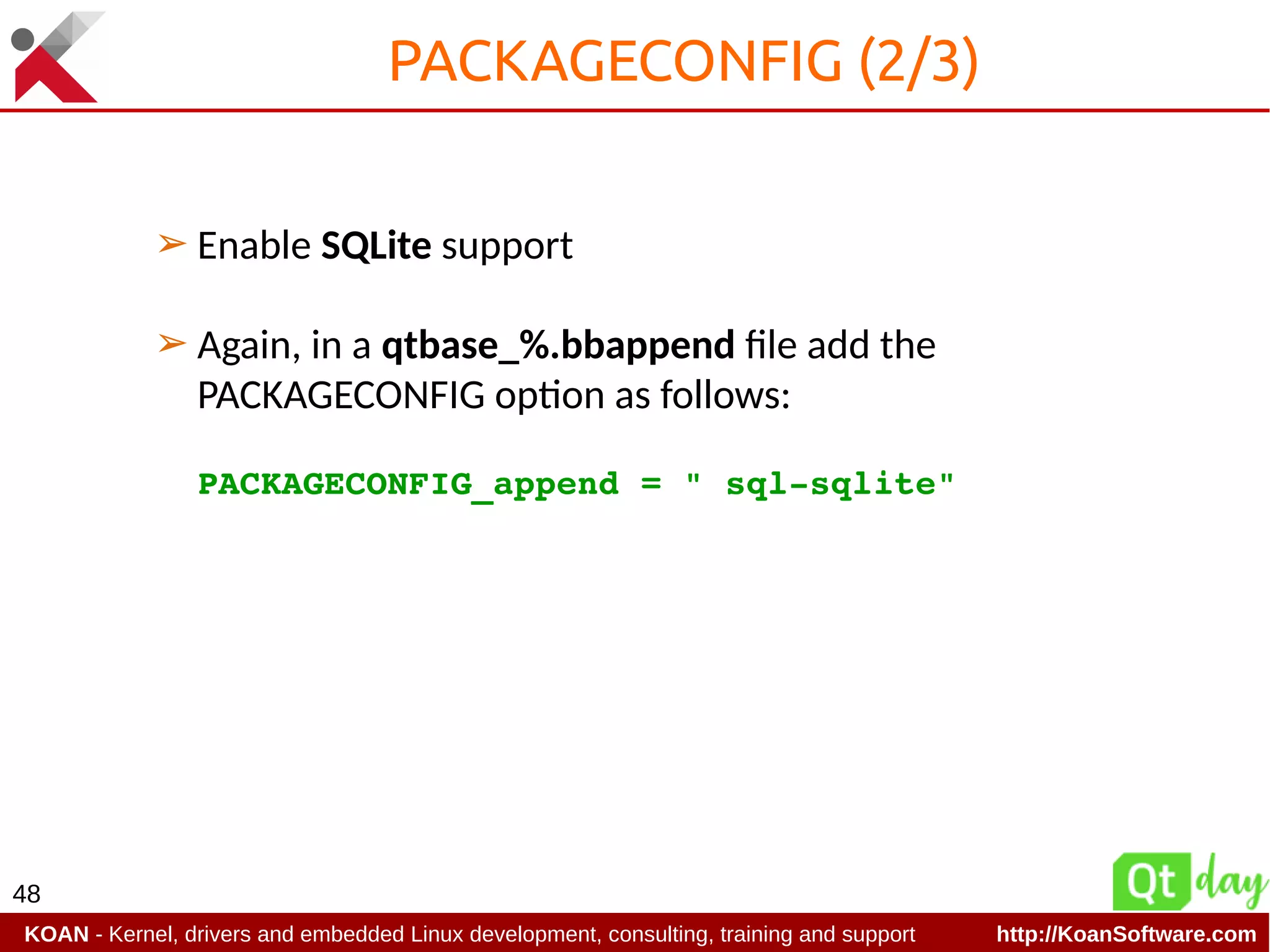 PACKAGECONFIG (2/3)

➢ Enable SQLite support

➢ Again, in a qtbase_%.bbappend file add the PACKAGECONFIG option as follows:

PACKAGECONFIG_append = " sql-sqlite"

48

Qt day

KOAN - Kernel, drivers and embedded Linux development, consulting, training and support http://KoanSoftware.com